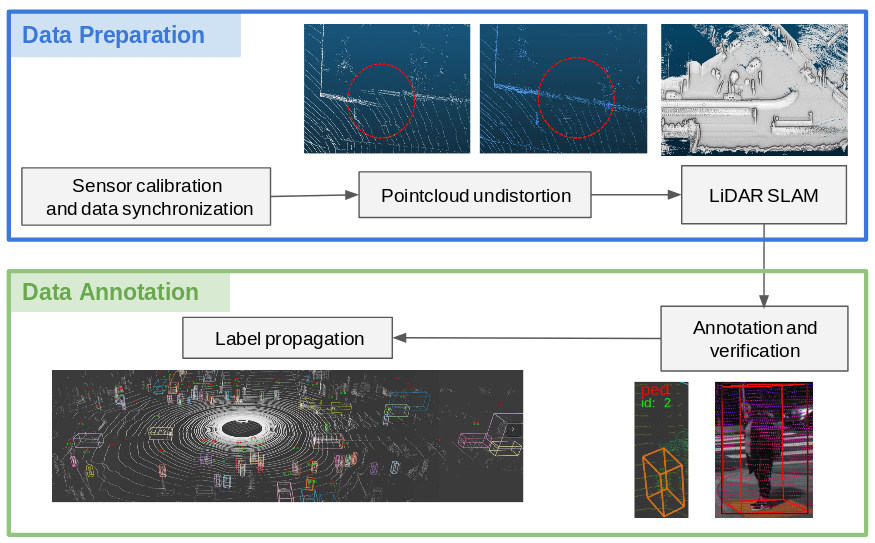 Data Preparation

Sensor calibration and data synchronization

Pointcloud undistortion

LiDAR SLAM

Data Annotation

Label propagation

Annotation and verification

ped
id: 2